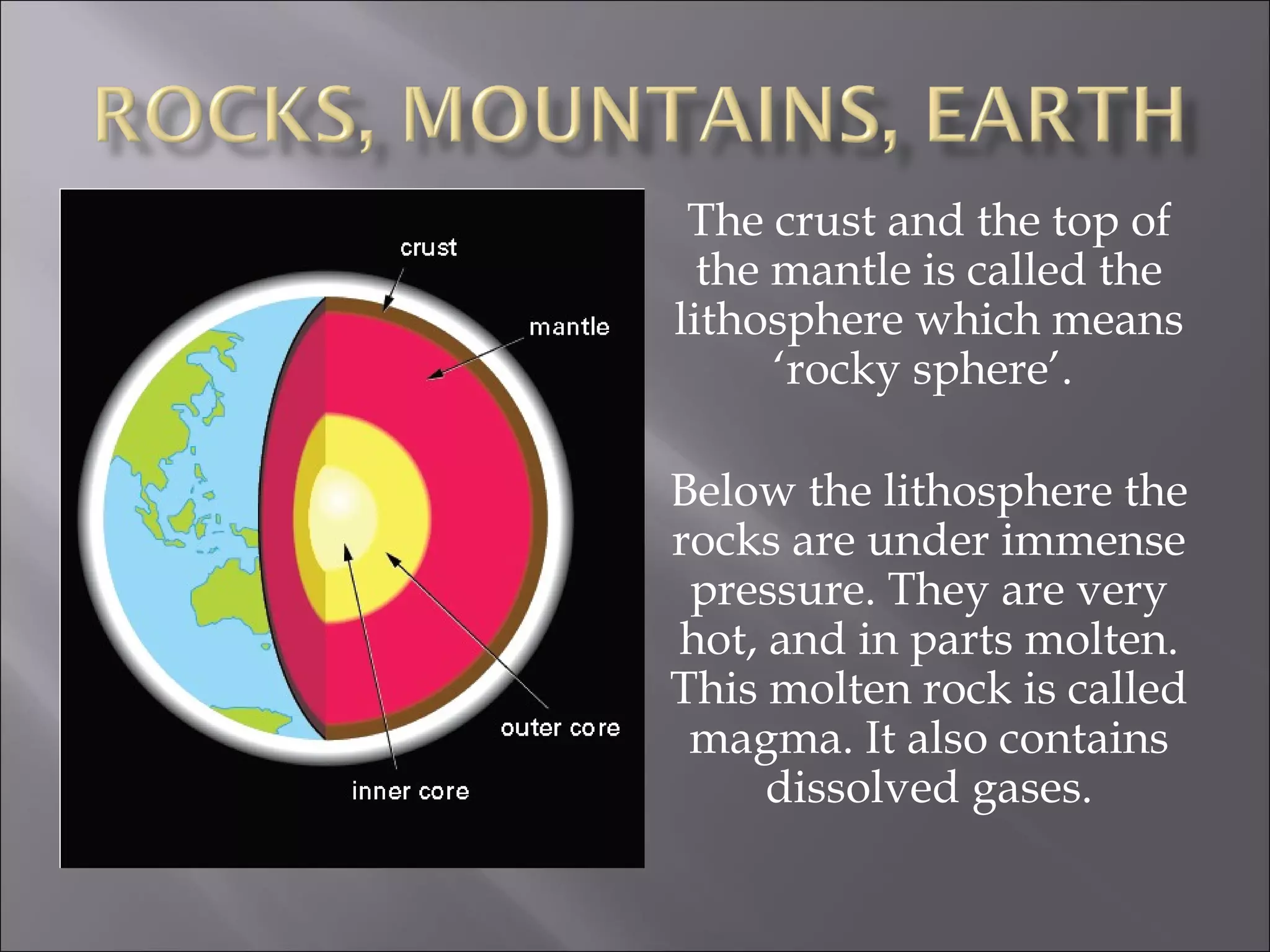 ROCKS, MOUNTAINS, EARTH

crust

mantle

outer core

inner core

The crust and the top of the mantle is called the lithosphere which means ‘rocky sphere’.

Below the lithosphere the rocks are under immense pressure. They are very hot, and in parts molten. This molten rock is called magma. It also contains dissolved gases.